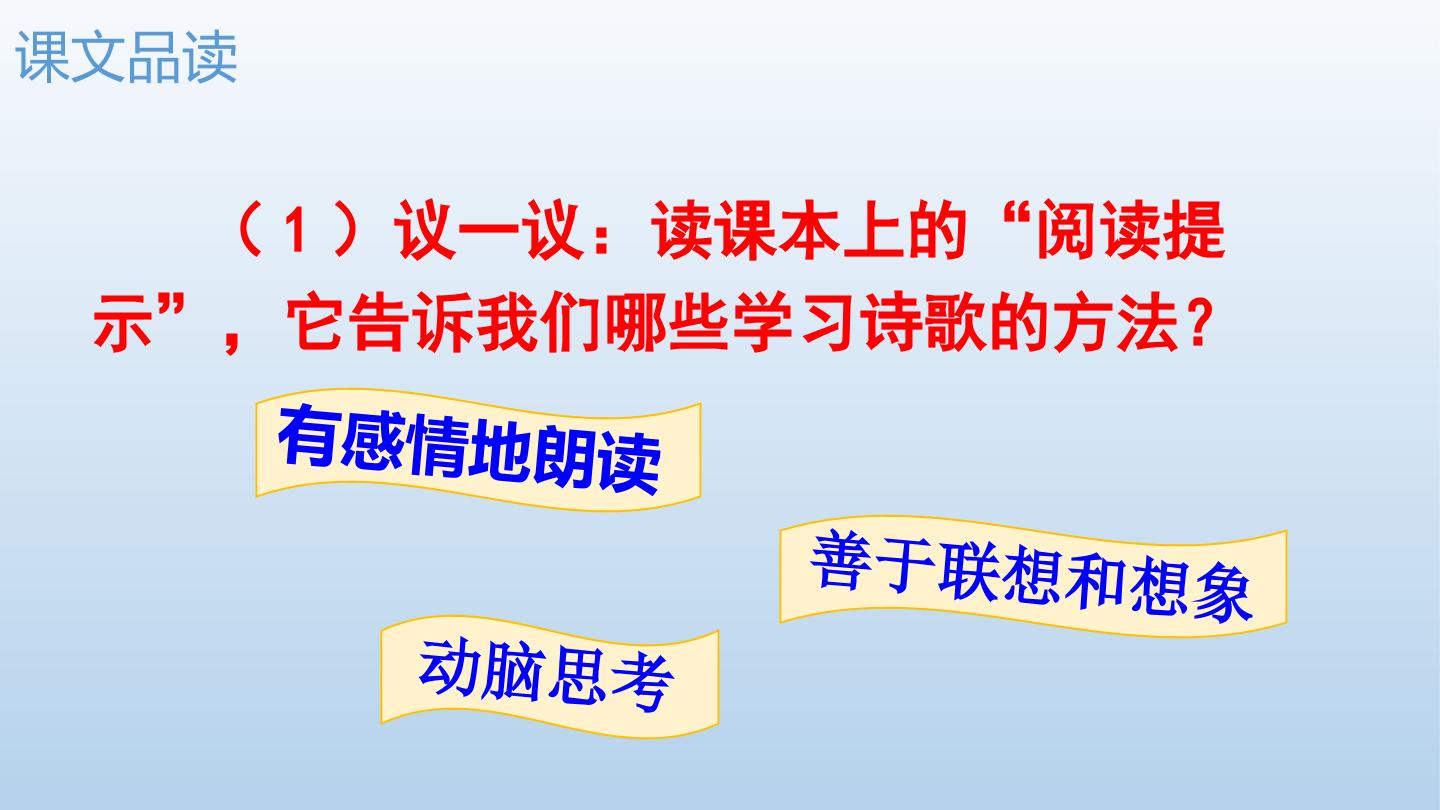 课文品读

（1）议一议：读课本上的“阅读提示”，它告诉我们哪些学习诗歌的方法？

有感情地朗读

善于联想和想象

动脑思考